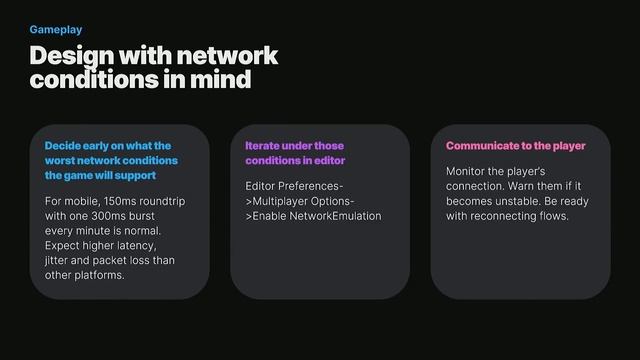 Gameplay

Design with network conditions in mind

Decide early on what the worst network conditions the game will support

For mobile, 150ms roundtrip with one 300ms burst every minute is normal. Expect higher latency, jitter and packet loss than other platforms.

Iterate under those conditions in editor

Editor Preferences->Multiplayer Options->Enable NetworkEmulation

Communicate to the player

Monitor the player's connection. Warn them if it becomes unstable. Be ready with reconnecting flows.